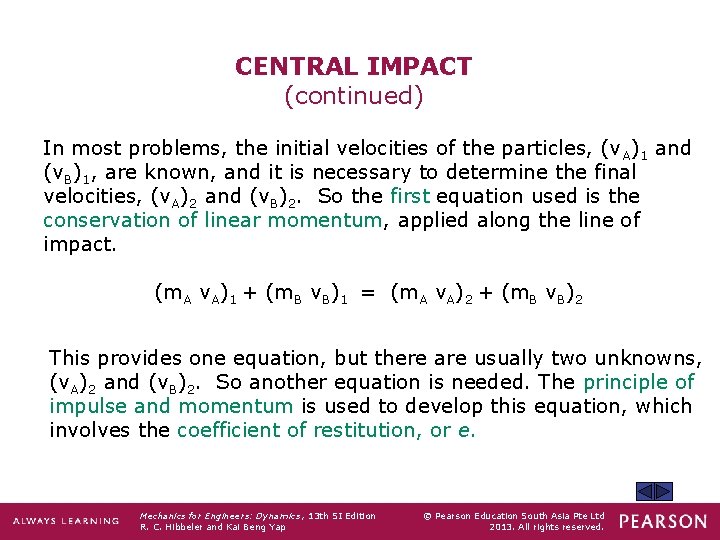 CENTRAL IMPACT
(continued)

In most problems, the initial velocities of the particles, $(v_A)_1$ and $(v_B)_1$, are known, and it is necessary to determine the final velocities, $(v_A)_2$ and $(v_B)_2$. So the first equation used is the conservation of linear momentum, applied along the line of impact.

$(m_A v_A)_1 + (m_B v_B)_1 = (m_A v_A)_2 + (m_B v_B)_2$

This provides one equation, but there are usually two unknowns, $(v_A)_2$ and $(v_B)_2$. So another equation is needed. The principle of impulse and momentum is used to develop this equation, which involves the coefficient of restitution, or e.

ALWAYS LEARNING

Mechanics for Engineers: Dynamics, 13th SI Edition
R. C. Hibbeler and Kai Beng Yap

© Pearson Education South Asia Pte Ltd 2013. All rights reserved.

PEARSON